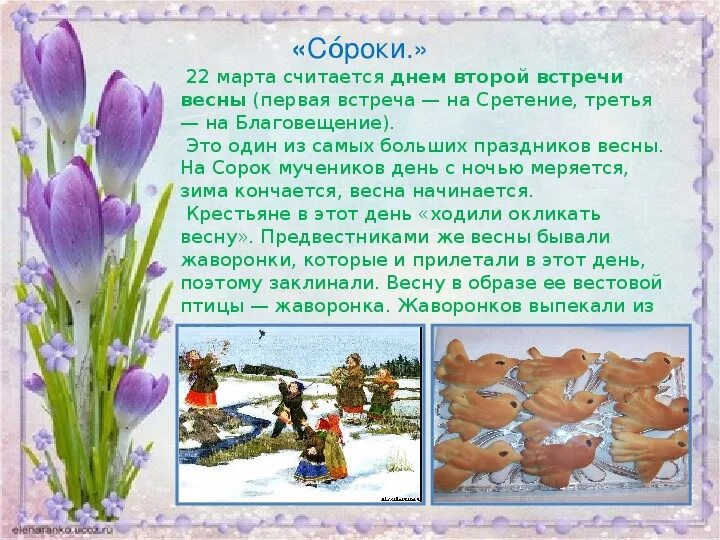 «Со́роки.»

22 марта считается днем второй встречи весны (первая встреча — на Сретение, третья — на Благовещение).

Это один из самых больших праздников весны. На Сорок мучеников день с ночью меряется, зима кончается, весна начинается.

Крестьяне в этот день «ходили окликать весну». Предвестниками же весны бывали жаворонки, которые и прилетали в этот день, поэтому заклинали. Весну в образе ее вестовой птицы — жаворонка. Жаворонков выпекали из

elenaranko.ucoz.ru